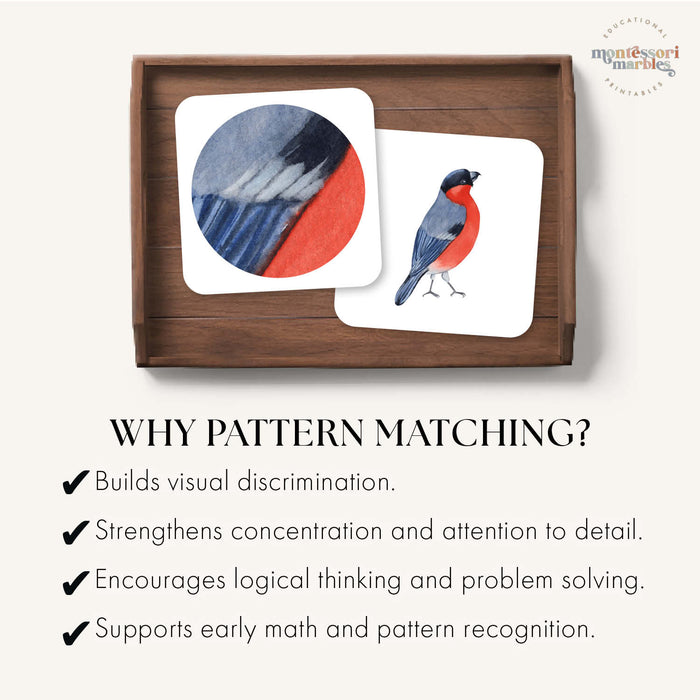 EDUCATIONAL
montessori marbles
PRINTABLES

WHY PATTERN MATCHING?

✔ Builds visual discrimination.

✔ Strengthens concentration and attention to detail.

✔ Encourages logical thinking and problem solving.

✔ Supports early math and pattern recognition.